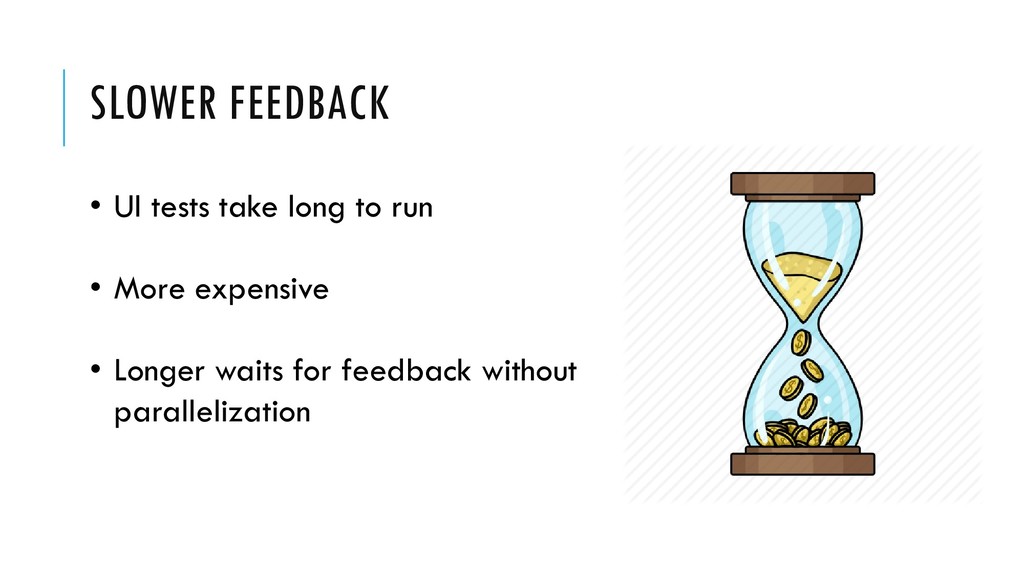 SLOWER FEEDBACK

• UI tests take long to run

• More expensive

• Longer waits for feedback without parallelization